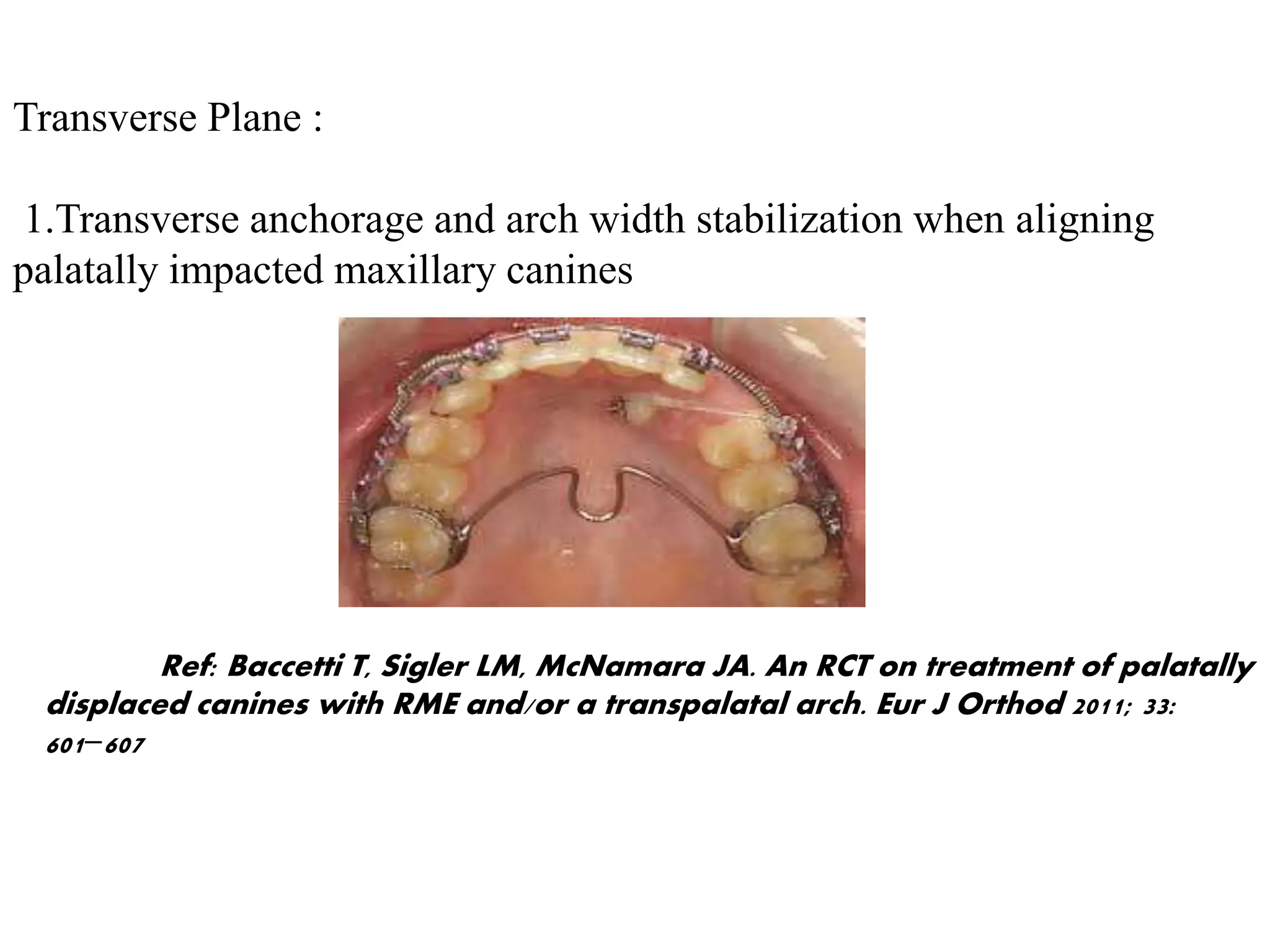 Transverse Plane :

1.Transverse anchorage and arch width stabilization when aligning palatally impacted maxillary canines

Ref: Baccetti T, Sigler LM, McNamara JA. An RCT on treatment of palatally displaced canines with RME and/or a transpalatal arch. Eur J Orthod 2011; 33: 601–607